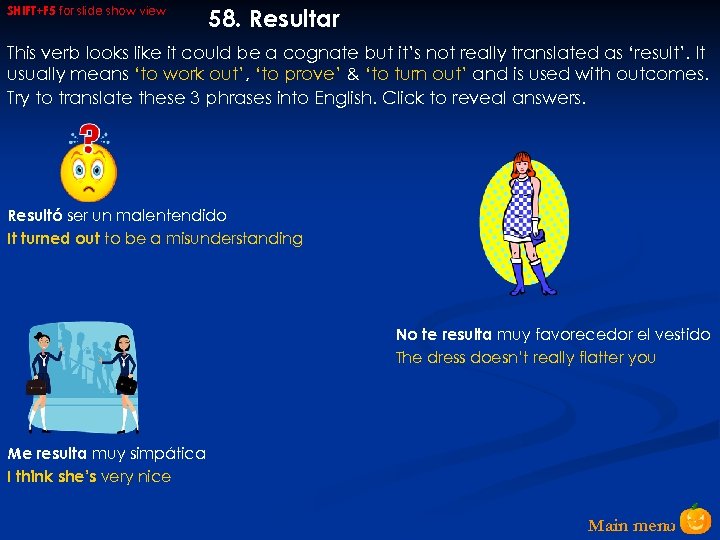 SHIFT+F5 for slide show view

58. Resultar

This verb looks like it could be a cognate but it's not really translated as 'result'. It usually means 'to work out', 'to prove' & 'to turn out' and is used with outcomes. Try to translate these 3 phrases into English. Click to reveal answers.

Resultó ser un malentendido
It turned out to be a misunderstanding

No te resulta muy favorecedor el vestido
The dress doesn't really flatter you

Me resulta muy simpática
I think she's very nice

Main menu